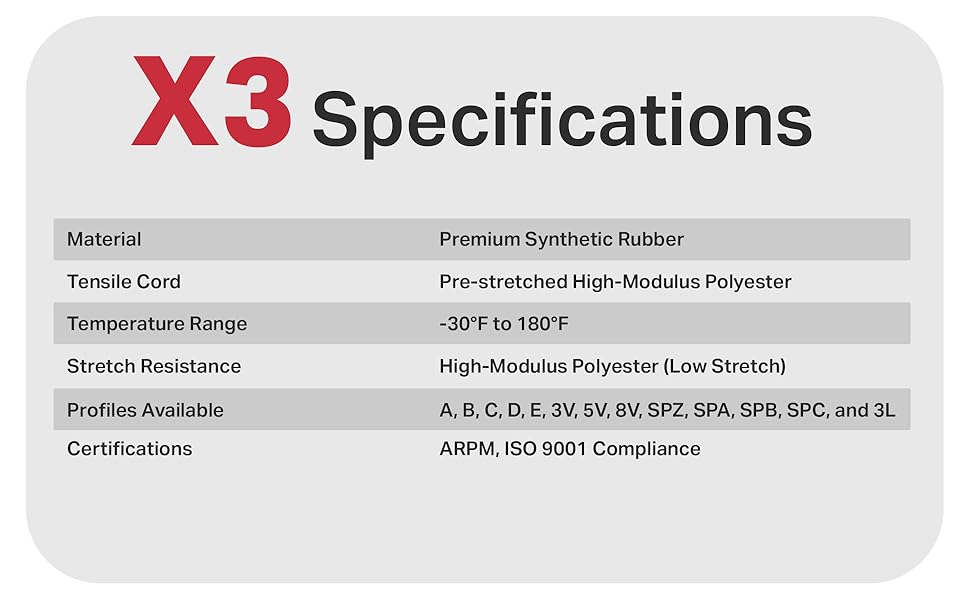 X3 Specifications

| Material | Premium Synthetic Rubber |
|---|---|
| Tensile Cord | Pre-stretched High-Modulus Polyester |
| Temperature Range | -30°F to 180°F |
| Stretch Resistance | High-Modulus Polyester (Low Stretch) |
| Profiles Available | A, B, C, D, E, 3V, 5V, 8V, SPZ, SPA, SPB, SPC, and 3L |
| Certifications | ARPM, ISO 9001 Compliance |